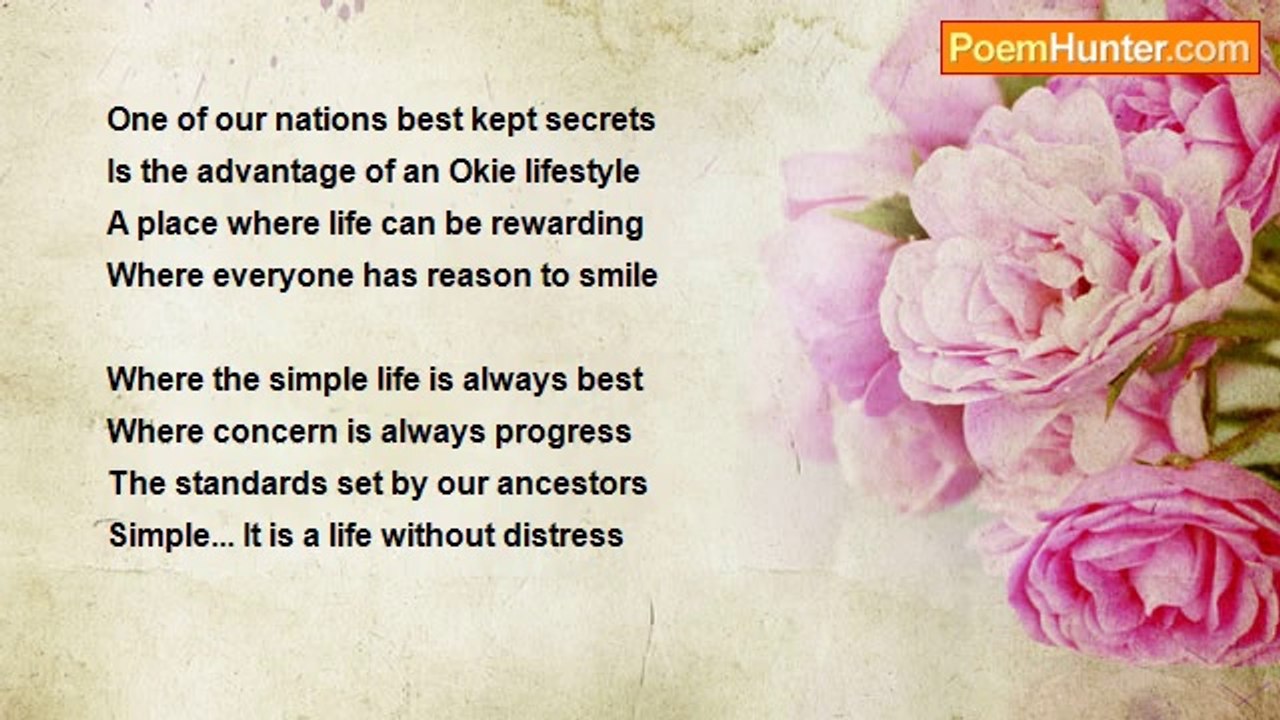 PoemHunter.com

One of our nations best kept secrets
Is the advantage of an Okie lifestyle
A place where life can be rewarding
Where everyone has reason to smile

Where the simple life is always best
Where concern is always progress
The standards set by our ancestors
Simple... It is a life without distress